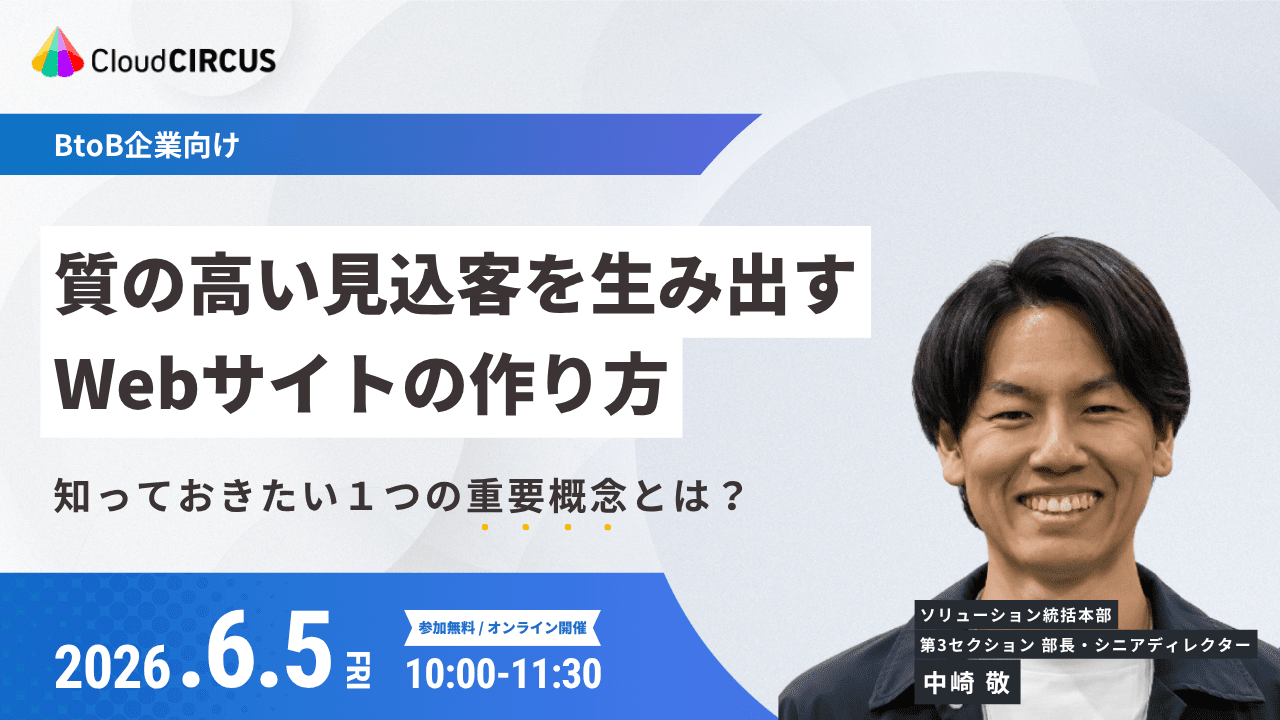 CloudCIRCUS

BtoB企業向け

質の高い見込客を生み出す
Webサイトの作り方

知っておきたい１つの重要概念とは？

2026.6.5 FRI

参加無料 / オンライン開催
10:00-11:30

ソリューション統括本部
第3セクション 部長・シニアディレクター
中崎 敬